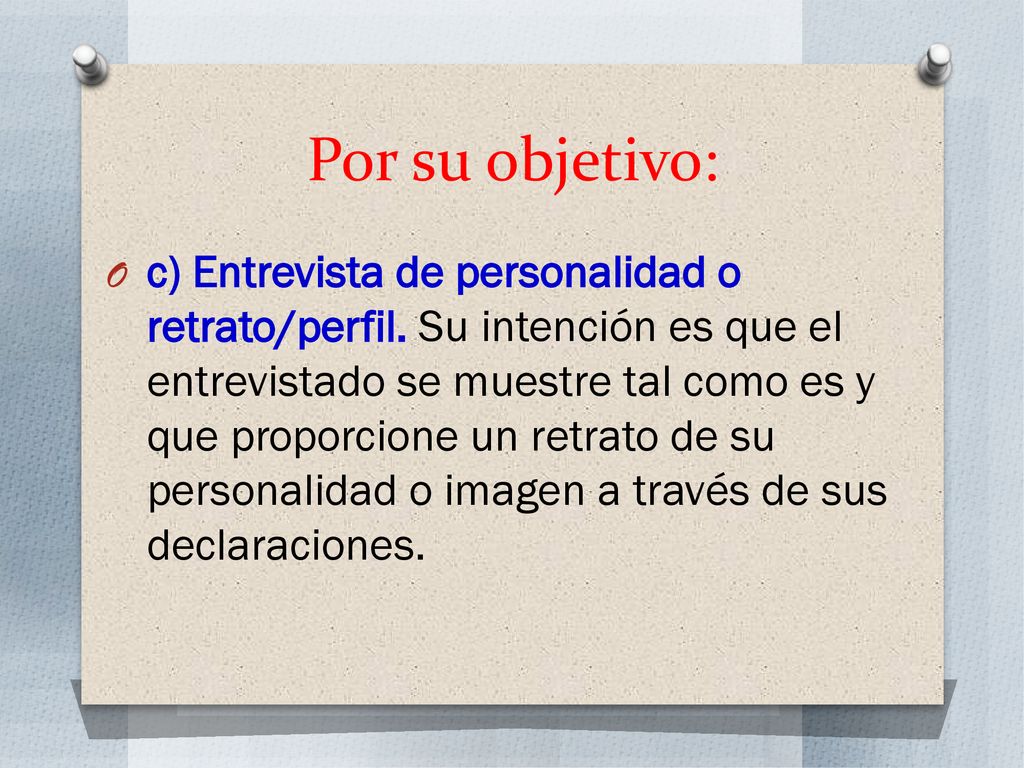 Por su objetivo:

O c) Entrevista de personalidad o retrato/perfil. Su intención es que el entrevistado se muestre tal como es y que proporcione un retrato de su personalidad o imagen a través de sus declaraciones.